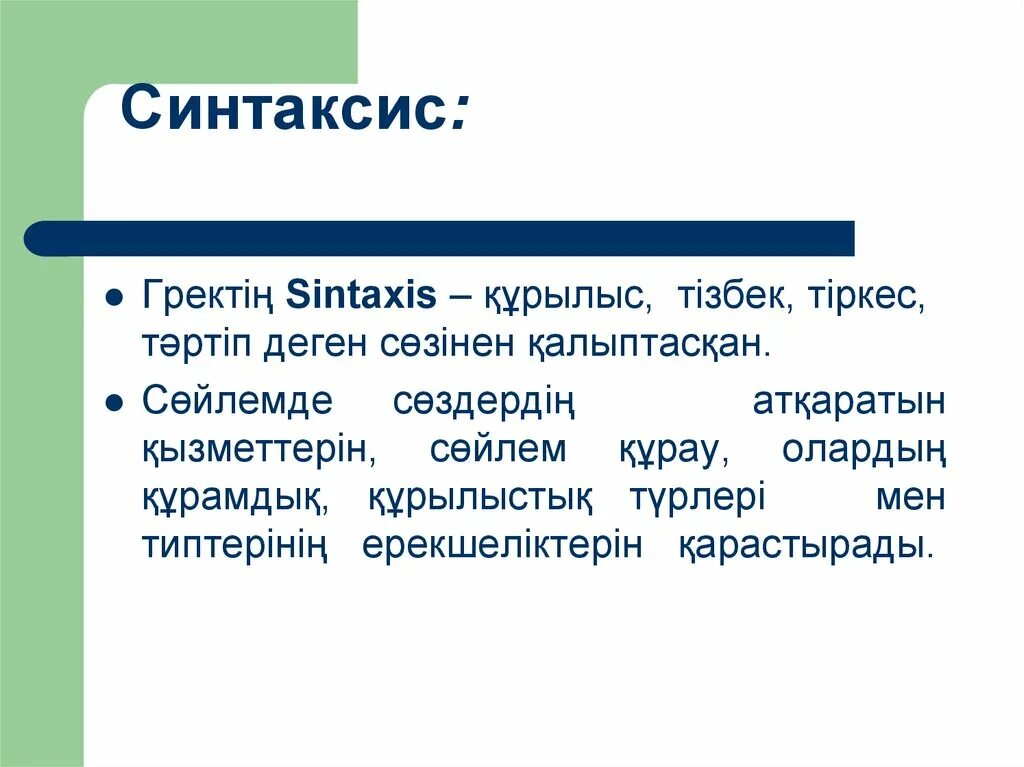 Синтаксис:

- Гректің Sintaxis – құрылыс, тізбек, тіркес, тәртіп деген сөзінен қалыптасқан.
- Сөйлемде сөздердің атқаратын қызметтерін, сөйлем құрау, олардың құрамдық, құрылыстық түрлері мен типтерінің ерекшеліктерін қарастырады.